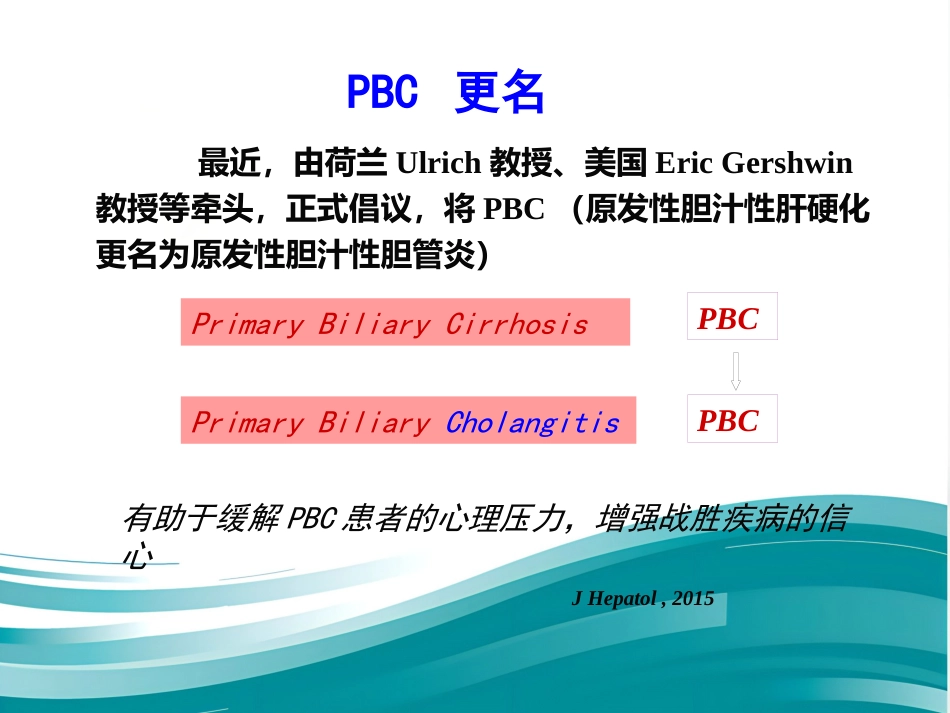 PBC 更名

最近，由荷兰 Ulrich 教授、美国 Eric Gershwin 教授等牵头，正式倡议，将 PBC （原发性胆汁性肝硬化更名为原发性胆汁性胆管炎）

Primary Biliary Cirrhosis

PBC

Primary Biliary Cholangitis

PBC

有助于缓解 PBC 患者的心理压力，增强战胜疾病的信心

J Hepatol , 2015